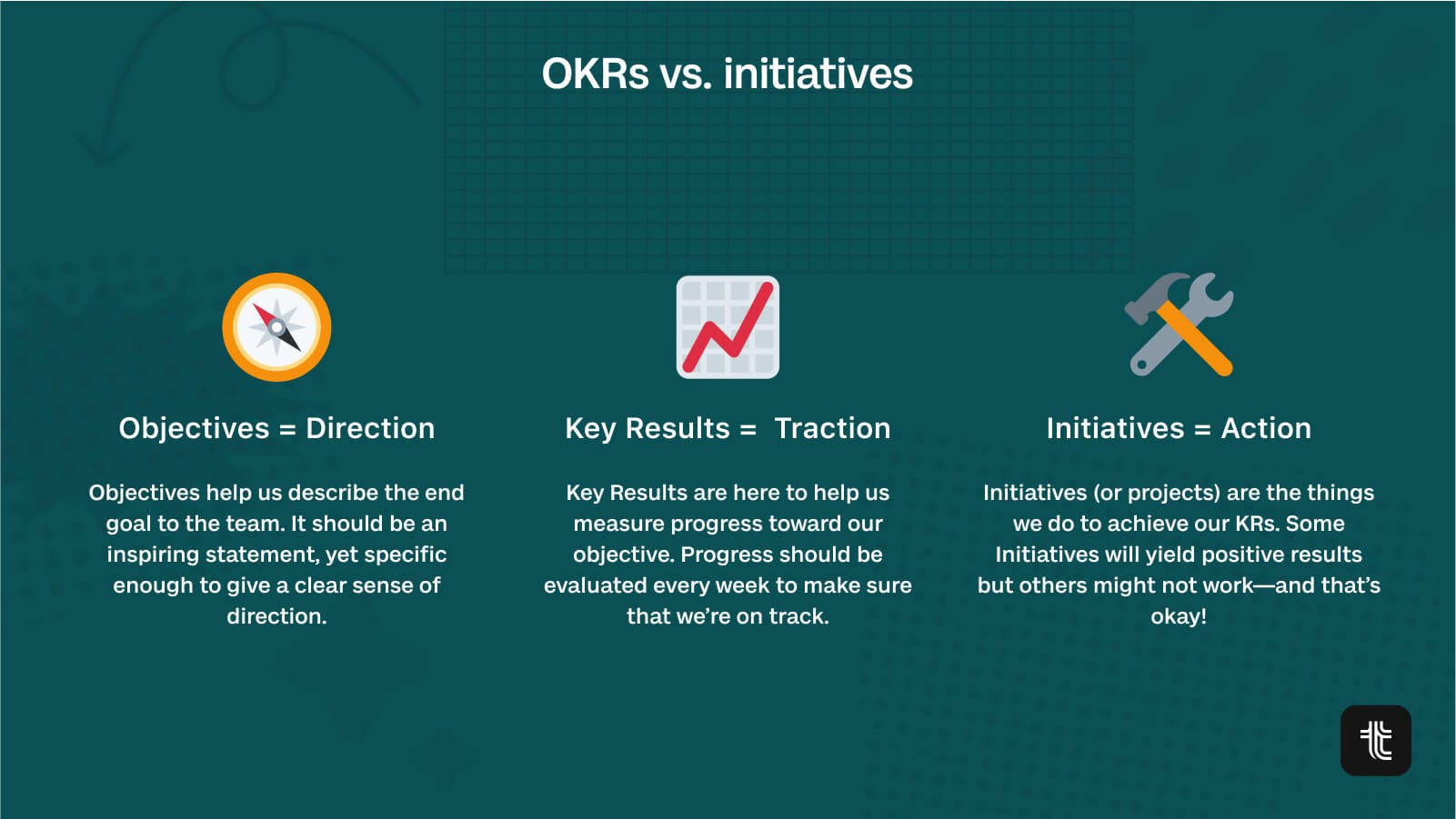 OKRs vs. initiatives

Objectives = Direction

Objectives help us describe the end goal to the team. It should be an inspiring statement, yet specific enough to give a clear sense of direction.

Key Results = Traction

Key Results are here to help us measure progress toward our objective. Progress should be evaluated every week to make sure that we're on track.

Initiatives = Action

Initiatives (or projects) are the things we do to achieve our KRs. Some Initiatives will yield positive results but others might not work—and that's okay!